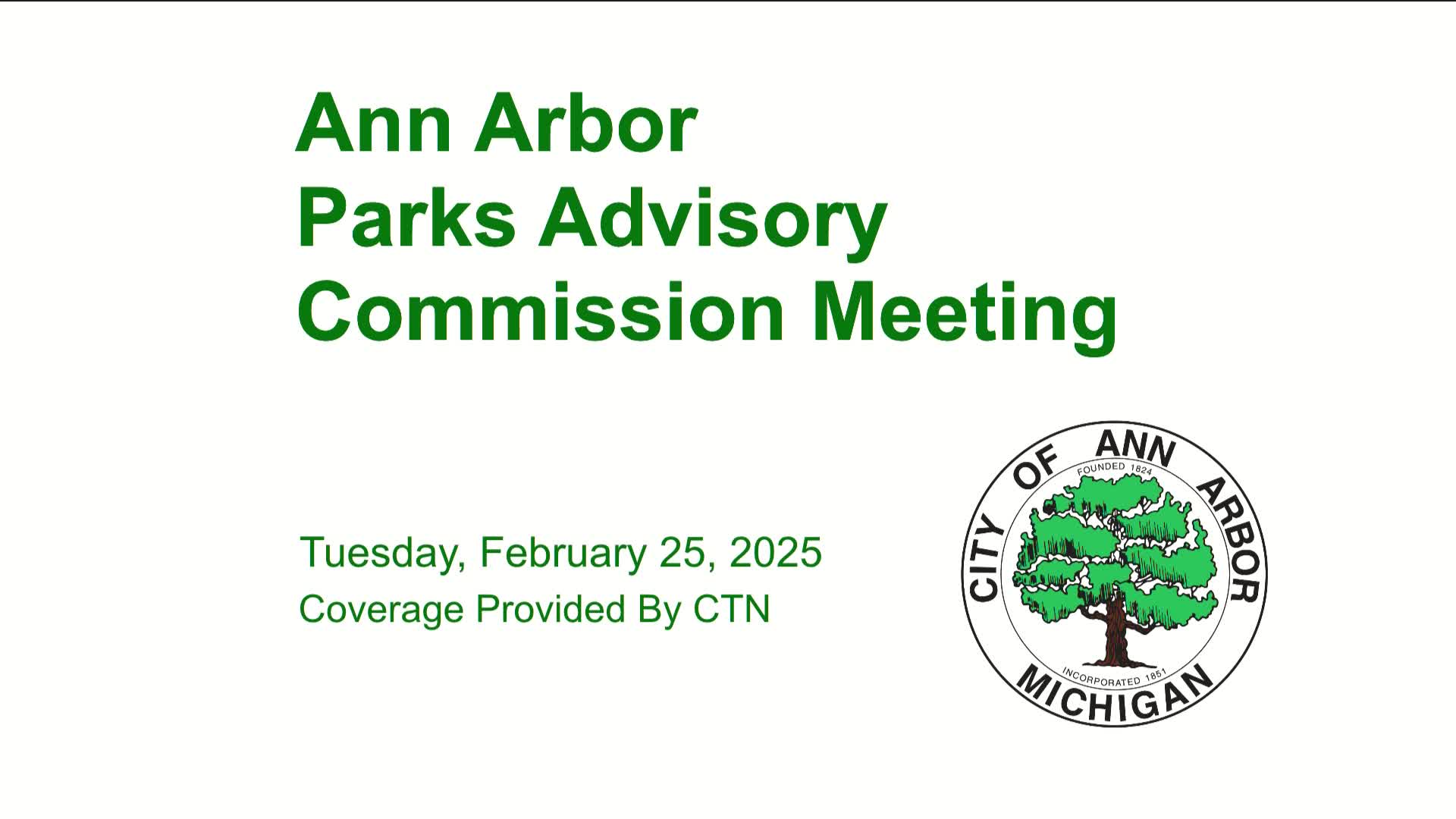 Ann Arbor
Parks Advisory
Commission Meeting

Tuesday, February 25, 2025
Coverage Provided By CTN

CITY OF ANN ARBOR
FOUNDED 1824
INCORPORATED 1851
MICHIGAN